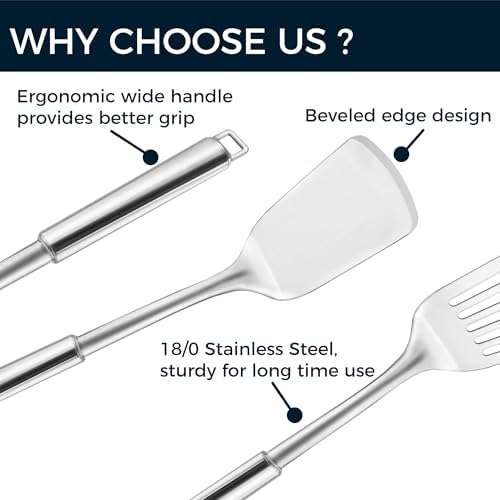 WHY CHOOSE US ?

Ergonomic wide handle provides better grip

Beveled edge design

18/0 Stainless Steel, sturdy for long time use